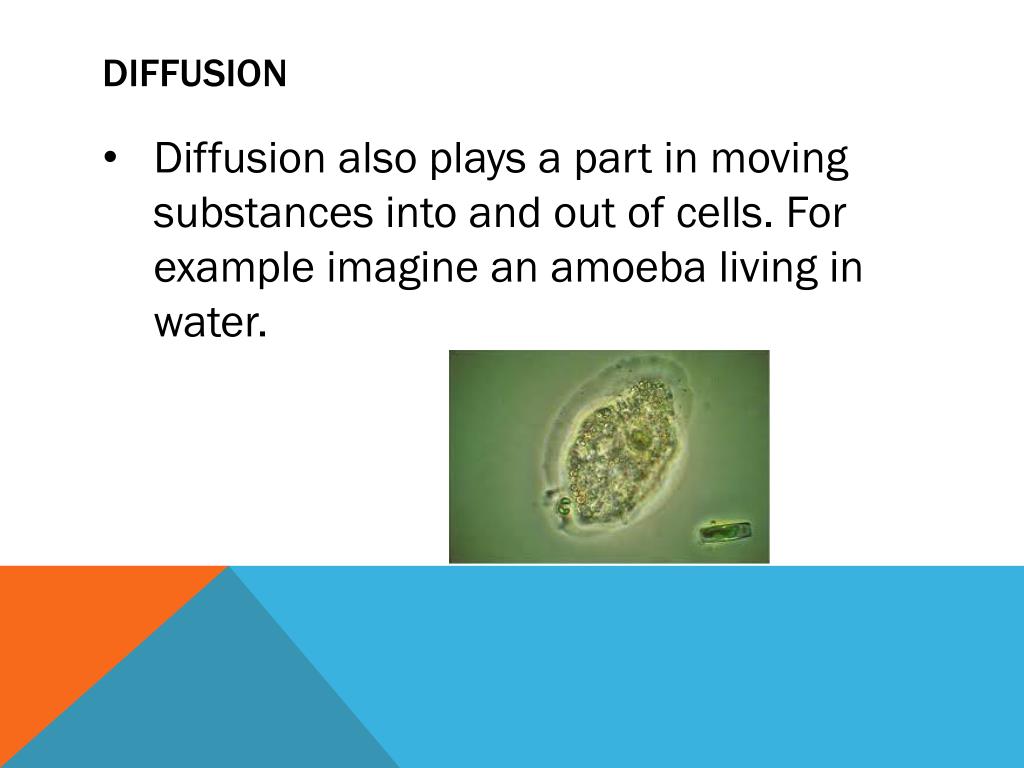 DIFFUSION

• Diffusion also plays a part in moving substances into and out of cells. For example imagine an amoeba living in water.